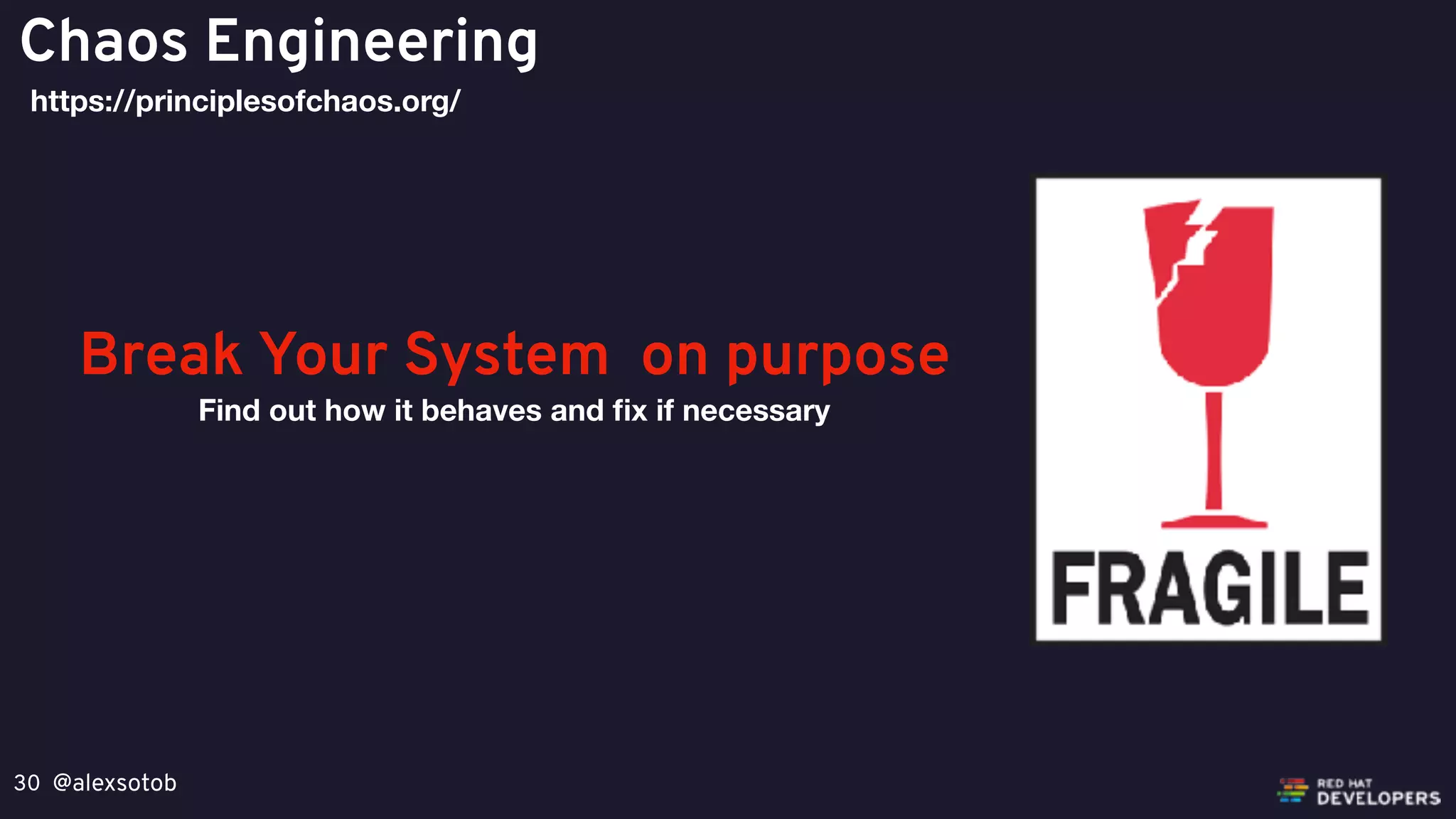 Chaos Engineering

https://principlesofchaos.org/

Break Your System on purpose

Find out how it behaves and fix if necessary

FRAGILE

30 @alexsotob

RED HAT DEVELOPERS